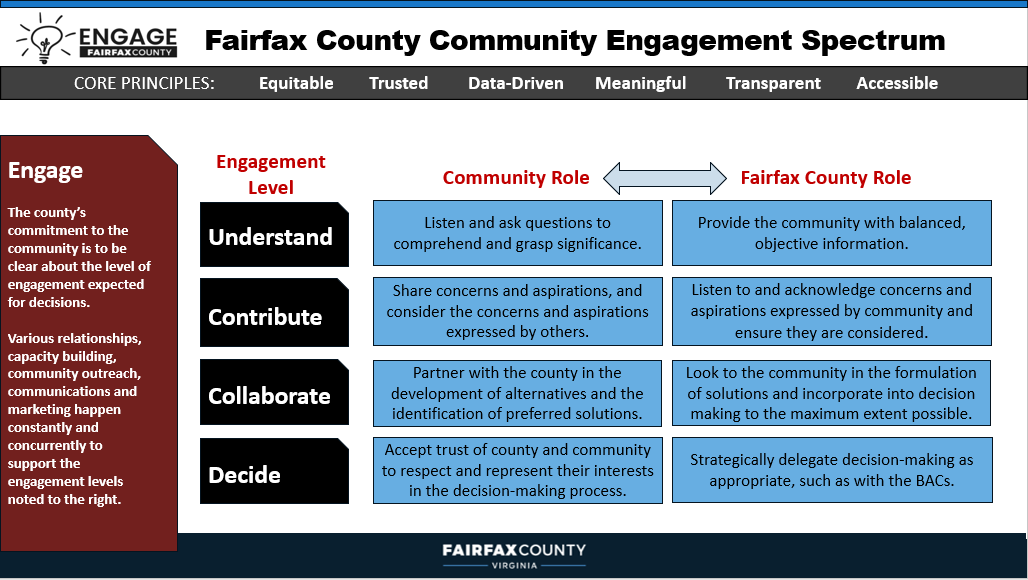 ENGAGE
FAIRFAX COUNTY

Fairfax County Community Engagement Spectrum

CORE PRINCIPLES: Equitable Trusted Data-Driven Meaningful Transparent Accessible

Engage

The county's commitment to the community is to be clear about the level of engagement expected for decisions.

Various relationships, capacity building, community outreach, communications and marketing happen constantly and concurrently to support the engagement levels noted to the right.

| Engagement Level | Community Role | Fairfax County Role |
|---|---|---|
| Understand | Listen and ask questions to comprehend and grasp significance. | Provide the community with balanced, objective information. |
| Contribute | Share concerns and aspirations, and consider the concerns and aspirations expressed by others. | Listen to and acknowledge concerns and aspirations expressed by community and ensure they are considered. |
| Collaborate | Partner with the county in the development of alternatives and the identification of preferred solutions. | Look to the community in the formulation of solutions and incorporate into decision making to the maximum extent possible. |
| Decide | Accept trust of county and community to respect and represent their interests in the decision-making process. | Strategically delegate decision-making as appropriate, such as with the BACs. |

FAIRFAX COUNTY
VIRGINIA